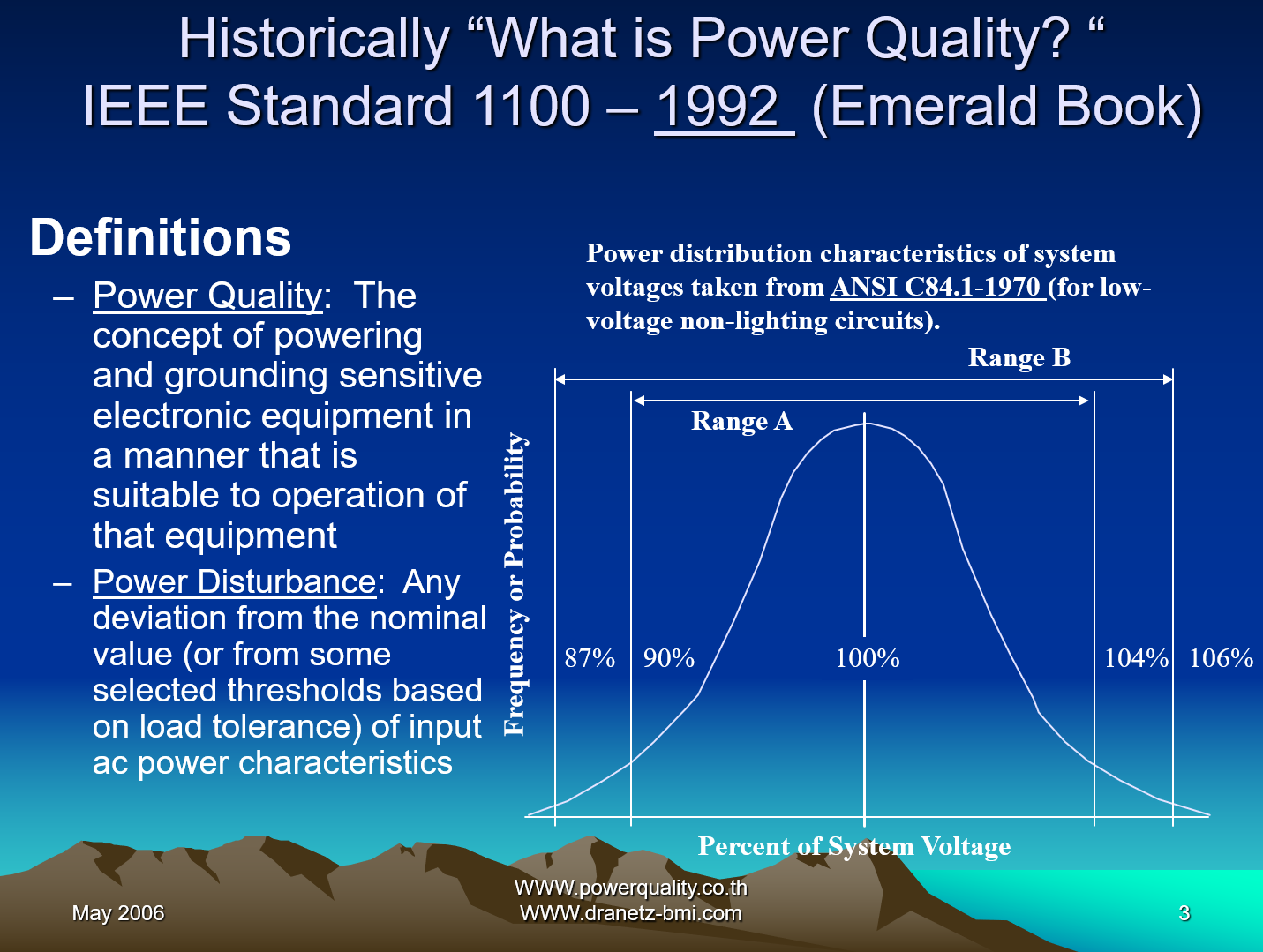 Historically “What is Power Quality? “
IEEE Standard 1100 – 1992 (Emerald Book)

Definitions

– Power Quality: The concept of powering and grounding sensitive electronic equipment in a manner that is suitable to operation of that equipment

– Power Disturbance: Any deviation from the nominal value (or from some selected thresholds based on load tolerance) of input ac power characteristics

Power distribution characteristics of system voltages taken from ANSI C84.1-1970 (for low-voltage non-lighting circuits).

Range B

Range A

Frequency or Probability

87% 90% 100% 104% 106%

Percent of System Voltage

May 2006

WWW.powerquality.co.th
WWW.dranetz-bmi.com

3